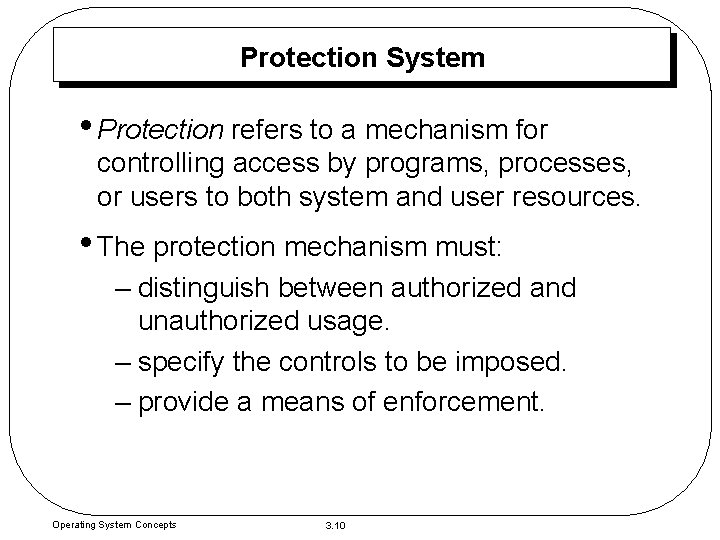 Protection System

• Protection refers to a mechanism for controlling access by programs, processes, or users to both system and user resources.

• The protection mechanism must:

– distinguish between authorized and unauthorized usage.

– specify the controls to be imposed.

– provide a means of enforcement.

Operating System Concepts

3.10